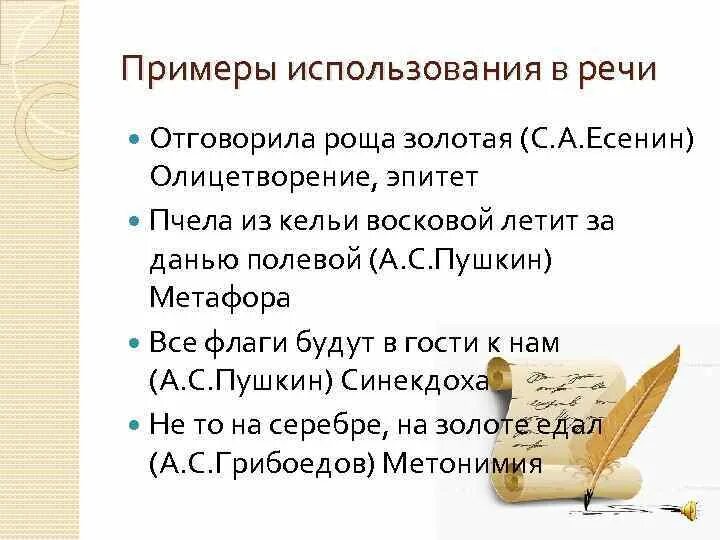 Примеры использования в речи

Отговорила роща золотая (С.А.Есенин) Олицетворение, эпитет

Пчела из кельи восковой летит за данью полевой (А.С.Пушкин) Метафора

Все флаги будут в гости к нам (А.С.Пушкин) Синекдоха

Не то на серебре, на золоте едал (А.С.Грибоедов) Метонимия